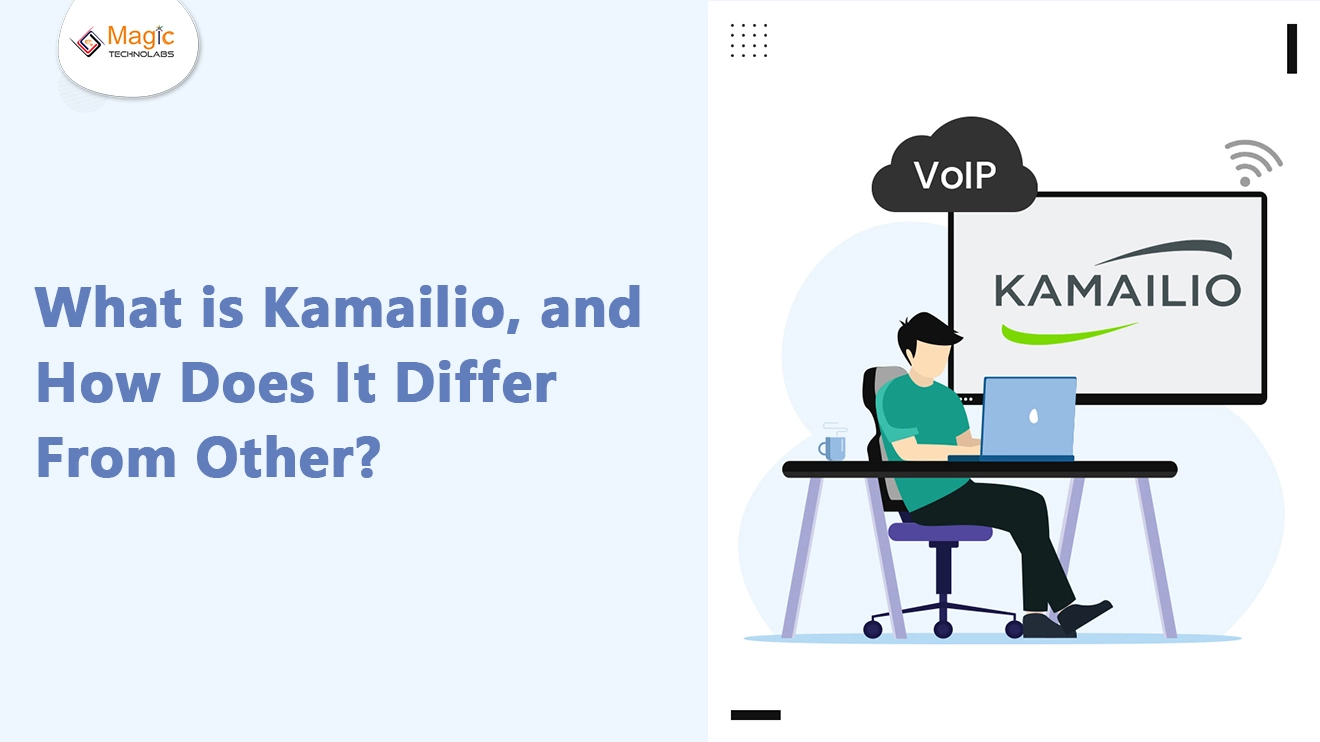 Magic TECHNOLABS

What is Kamailio, and How Does It Differ From Other?

VoIP

KAMAILIO